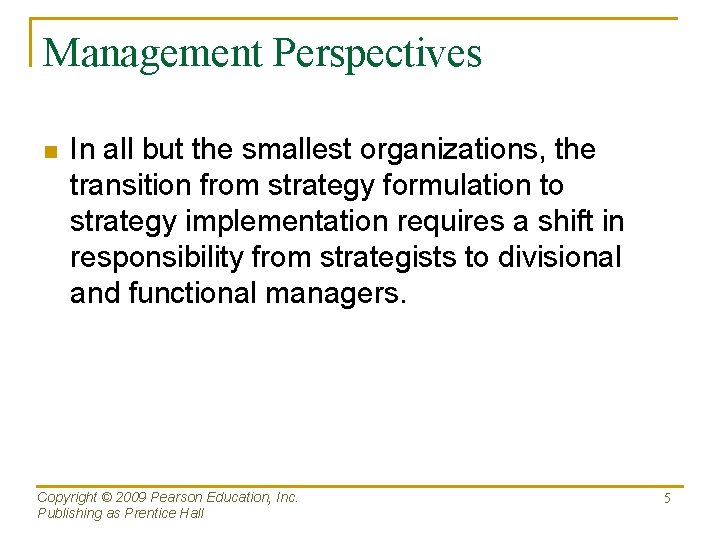 Management Perspectives

In all but the smallest organizations, the transition from strategy formulation to strategy implementation requires a shift in responsibility from strategists to divisional and functional managers.

Copyright © 2009 Pearson Education, Inc.
Publishing as Prentice Hall

5